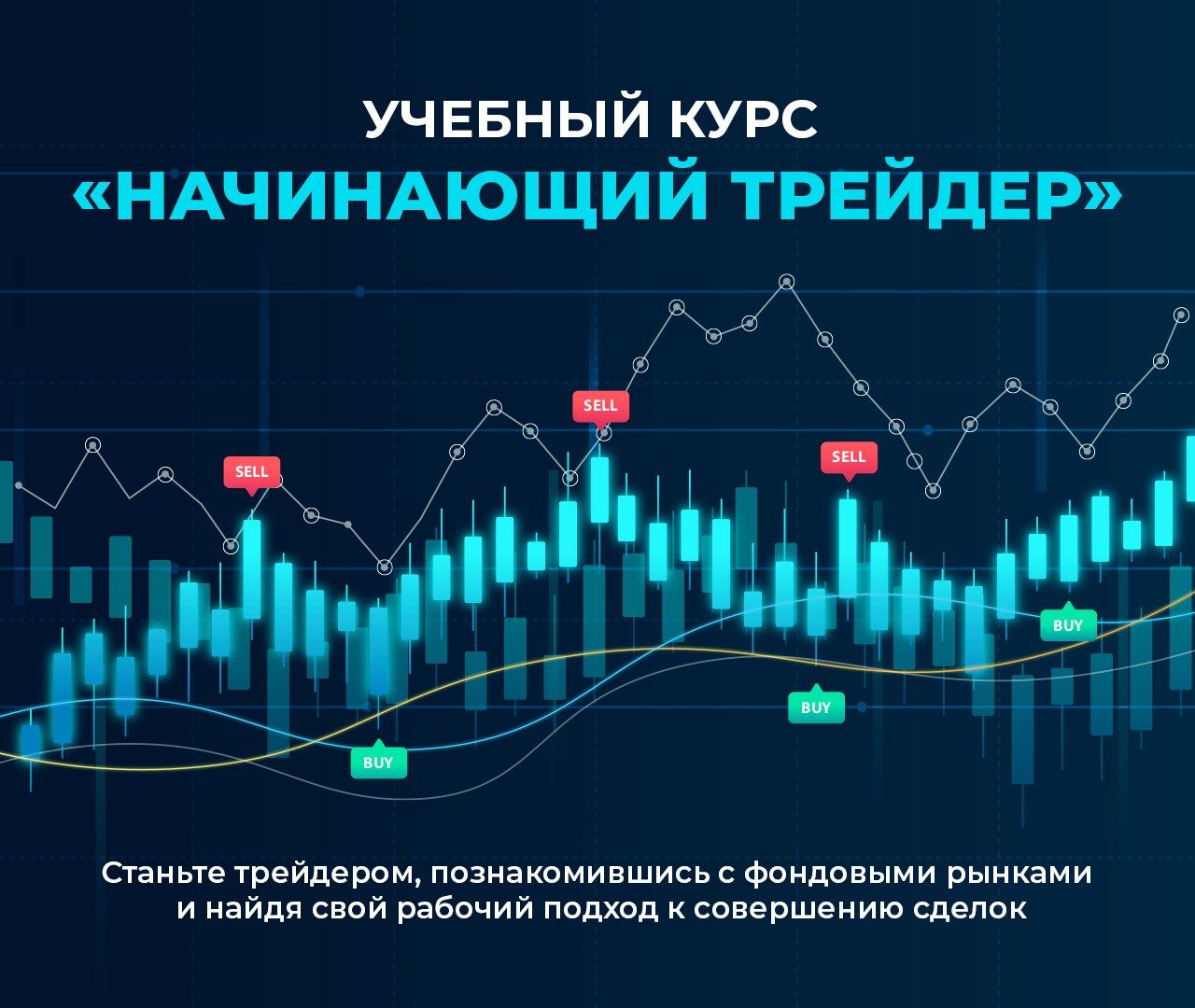 УЧЕБНЫЙ КУРС
«НАЧИНАЮЩИЙ ТРЕЙДЕР»

SELL
SELL
SELL
BUY
BUY
BUY

Станьте трейдером, познакомившись с фондовыми рынками и найдя свой рабочий подход к совершению сделок